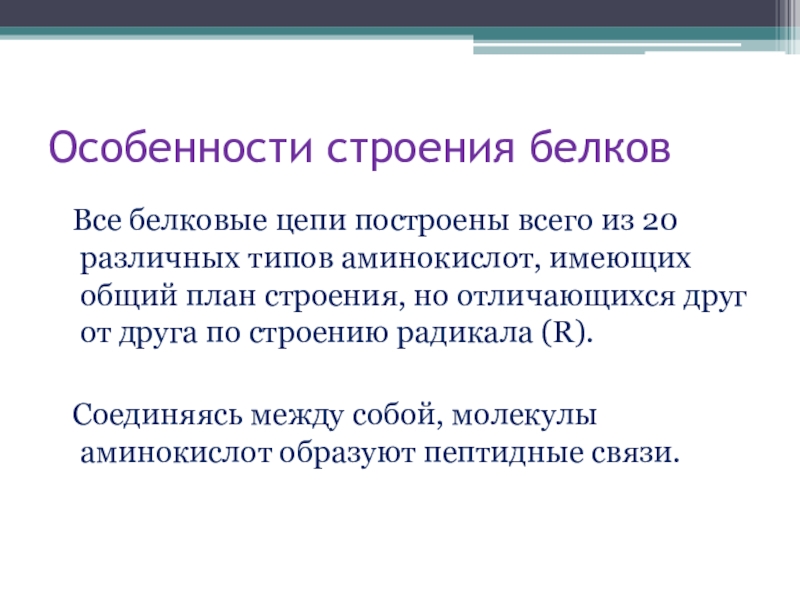 Особенности строения белков

Все белковые цепи построены всего из 20 различных типов аминокислот, имеющих общий план строения, но отличающихся друг от друга по строению радикала (R).

Соединяясь между собой, молекулы аминокислот образуют пептидные связи.